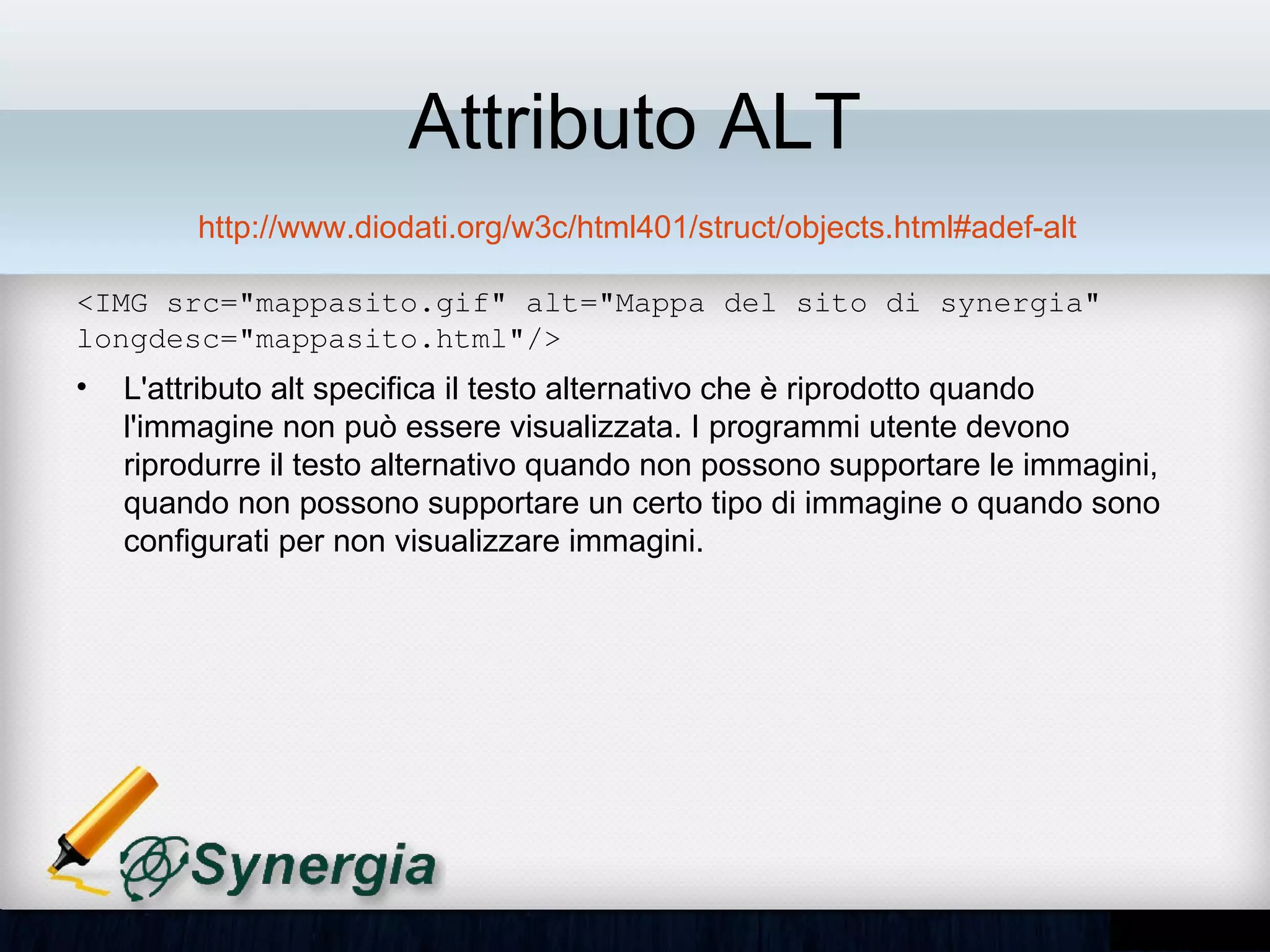 Attributo ALT

http://www.diodati.org/w3c/html401/struct/objects.html#adef-alt

<IMG src="mappasito.gif" alt="Mappa del sito di synergia" longdesc="mappasito.html"/>

• L'attributo alt specifica il testo alternativo che è riprodotto quando l'immagine non può essere visualizzata. I programmi utente devono riprodurre il testo alternativo quando non possono supportare le immagini, quando non possono supportare un certo tipo di immagine o quando sono configurati per non visualizzare immagini.

Synergia